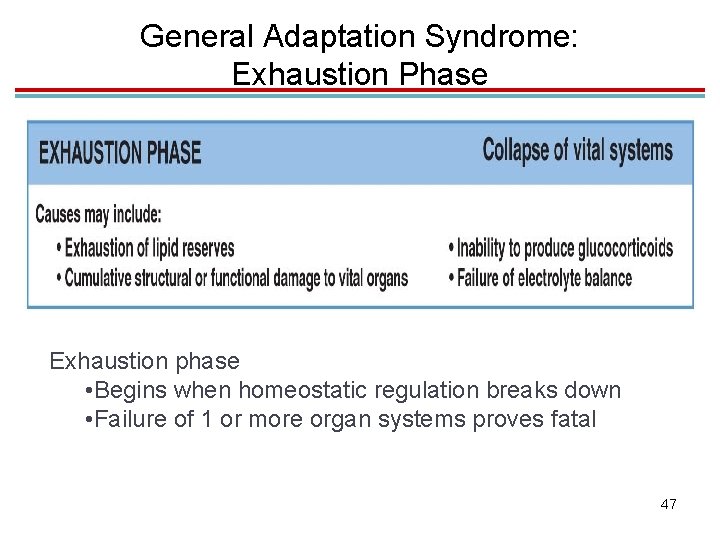 General Adaptation Syndrome: Exhaustion Phase

EXHAUSTION PHASE

Collapse of vital systems

Causes may include:

• Exhaustion of lipid reserves
• Cumulative structural or functional damage to vital organs

• Inability to produce glucocorticoids
• Failure of electrolyte balance

Exhaustion phase
•Begins when homeostatic regulation breaks down
•Failure of 1 or more organ systems proves fatal

47